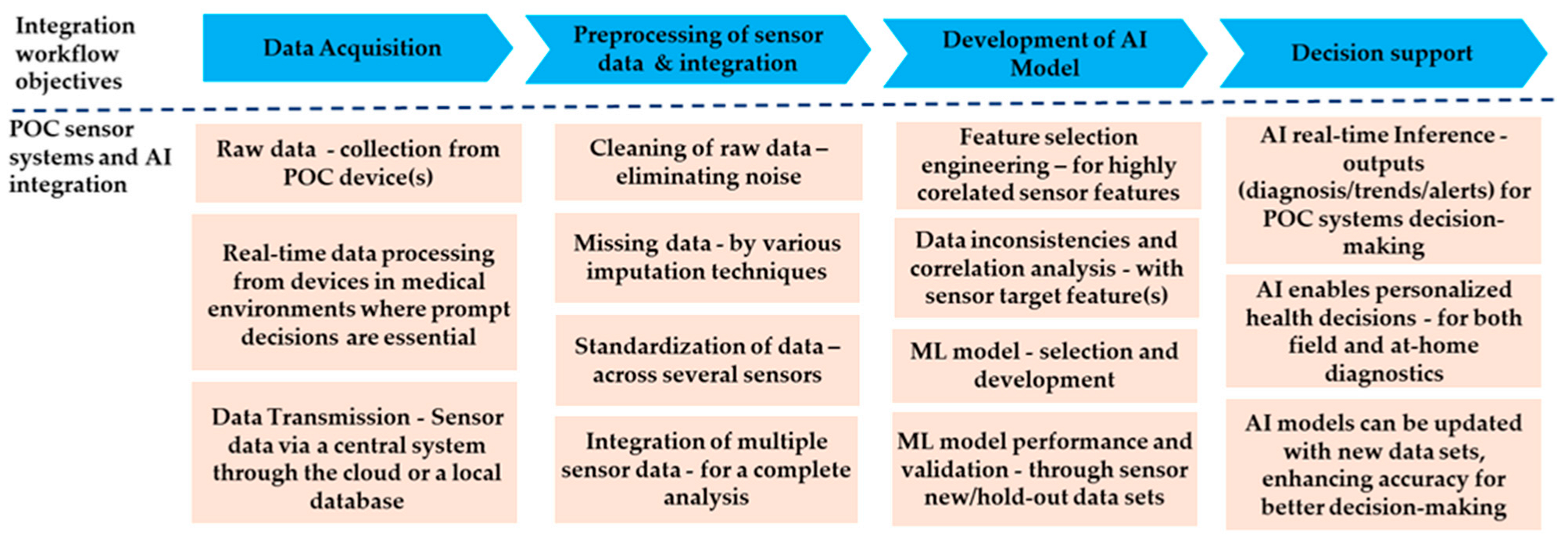 Integration workflow objectives

Data Acquisition

Preprocessing of sensor data & integration

Development of AI Model

Decision support

POC sensor systems and AI integration

Raw data - collection from POC device(s)

Real-time data processing from devices in medical environments where prompt decisions are essential

Data Transmission - Sensor data via a central system through the cloud or a local database

Cleaning of raw data – eliminating noise

Missing data - by various imputation techniques

Standardization of data – across several sensors

Integration of multiple sensor data - for a complete analysis

Feature selection engineering – for highly corelated sensor features

Data inconsistencies and correlation analysis - with sensor target feature(s)

ML model - selection and development

ML model performance and validation - through sensor new/hold-out data sets

AI real-time Inference - outputs (diagnosis/trends/alerts) for POC systems decision-making

AI enables personalized health decisions - for both field and at-home diagnostics

AI models can be updated with new data sets, enhancing accuracy for better decision-making